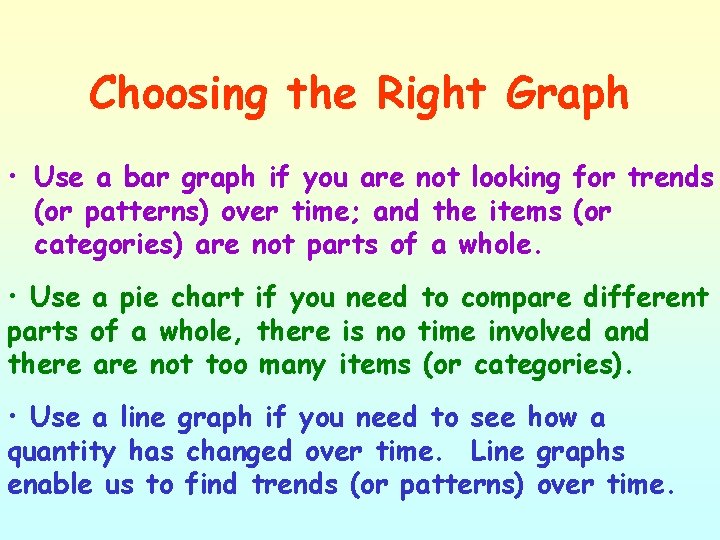 Choosing the Right Graph

• Use a bar graph if you are not looking for trends (or patterns) over time; and the items (or categories) are not parts of a whole.

• Use a pie chart if you need to compare different parts of a whole, there is no time involved and there are not too many items (or categories).

• Use a line graph if you need to see how a quantity has changed over time. Line graphs enable us to find trends (or patterns) over time.